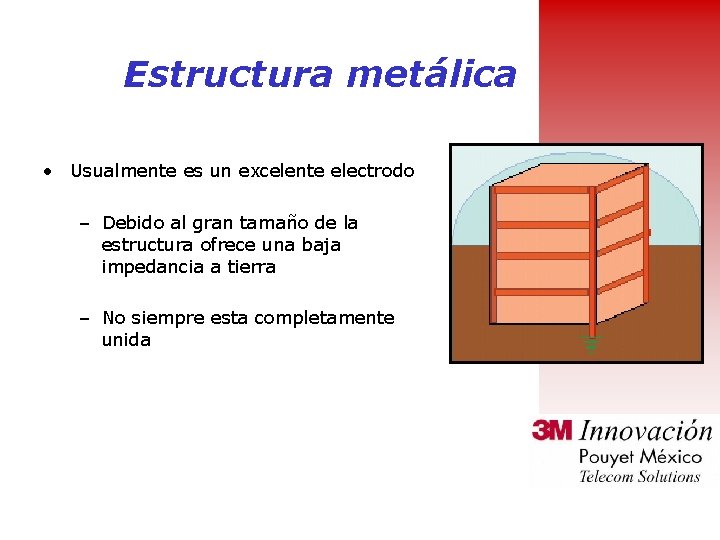 Estructura metálica

• Usualmente es un excelente electrodo

– Debido al gran tamaño de la estructura ofrece una baja impedancia a tierra

– No siempre esta completamente unida

3M Innovación
Pouyet México
Telecom Solutions